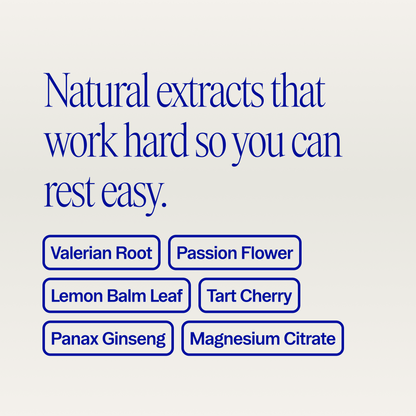 Natural extracts that work hard so you can rest easy.

Valerian Root
Passion Flower
Lemon Balm Leaf
Tart Cherry
Panax Ginseng
Magnesium Citrate